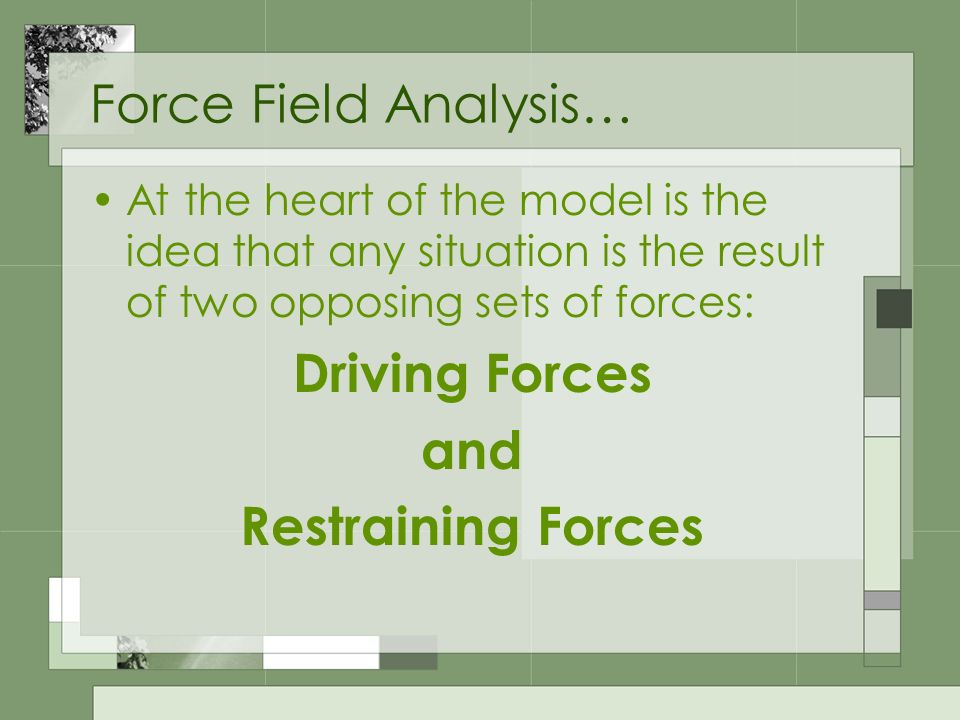 Force Field Analysis…

• At the heart of the model is the idea that any situation is the result of two opposing sets of forces:

Driving Forces

and

Restraining Forces